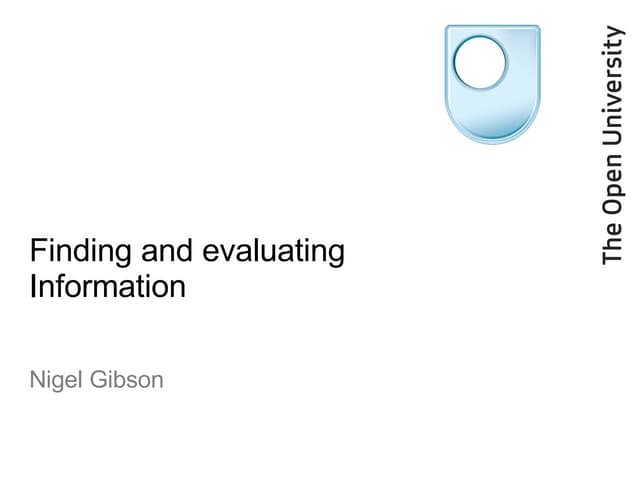 The Open University

Finding and evaluating Information

Nigel Gibson